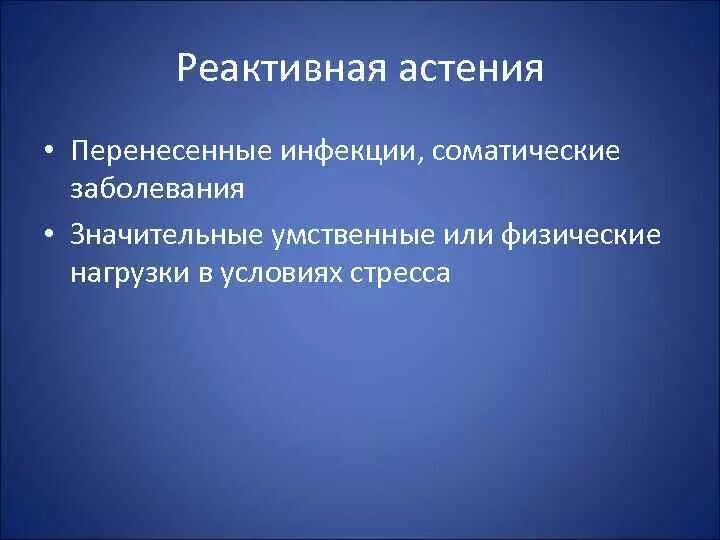 Реактивная астения

• Перенесенные инфекции, соматические заболевания
• Значительные умственные или физические нагрузки в условиях стресса